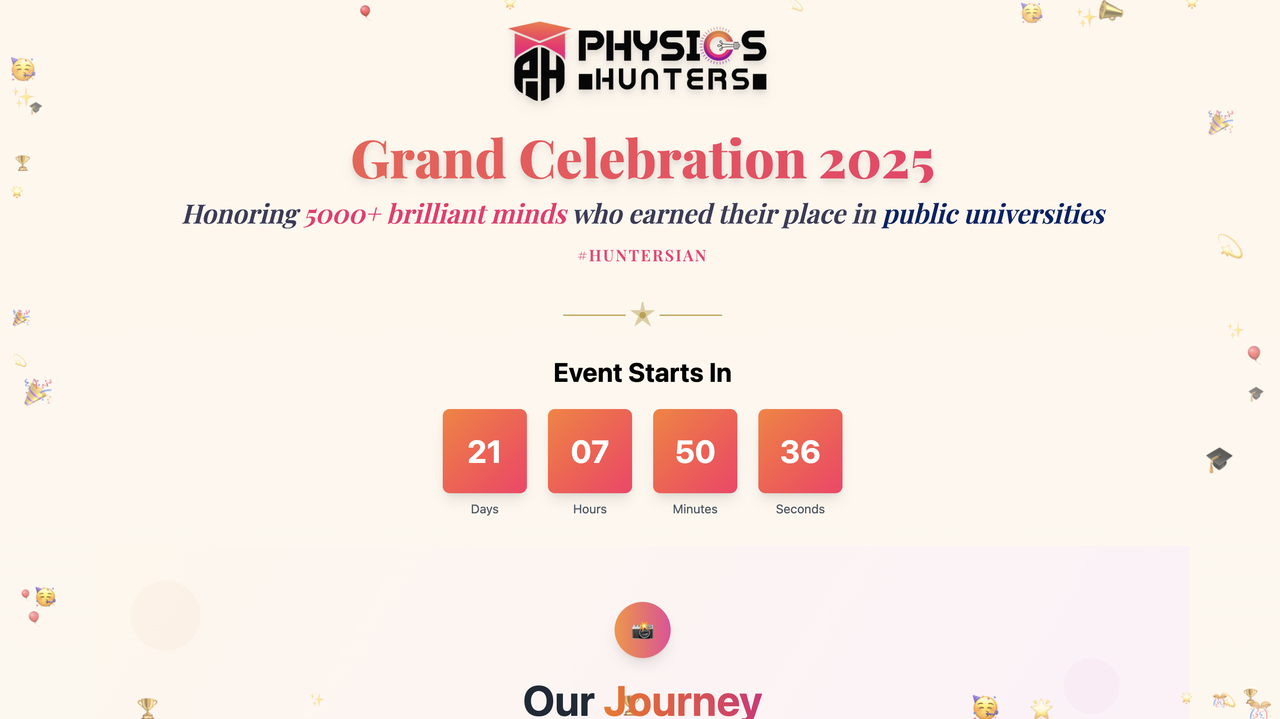 PH PHYSICS HUNTERS

Grand Celebration 2025

Honoring 5000+ brilliant minds who earned their place in public universities

#HUNTERSIAN

Event Starts In

21 Days

07 Hours

50 Minutes

36 Seconds

Our Journey